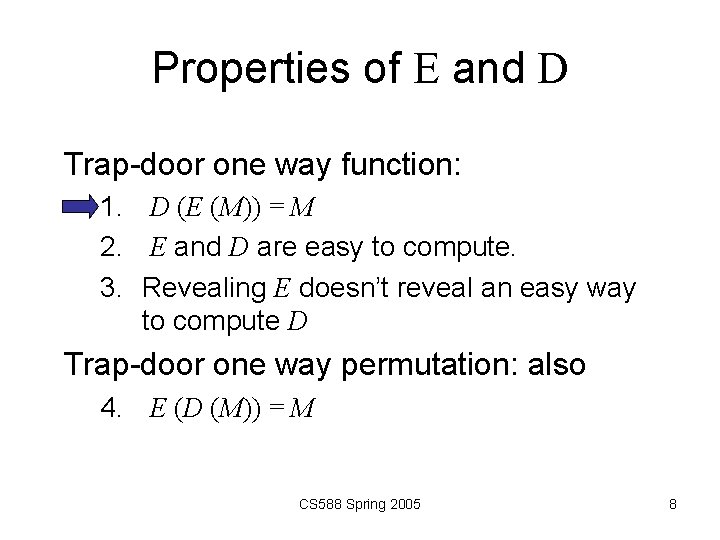 Properties of E and D

Trap-door one way function:

1. $D(E(M)) = M$
2. $E$ and $D$ are easy to compute.
3. Revealing $E$ doesn't reveal an easy way to compute $D$

Trap-door one way permutation: also

4. $E(D(M)) = M$

CS588 Spring 2005

8